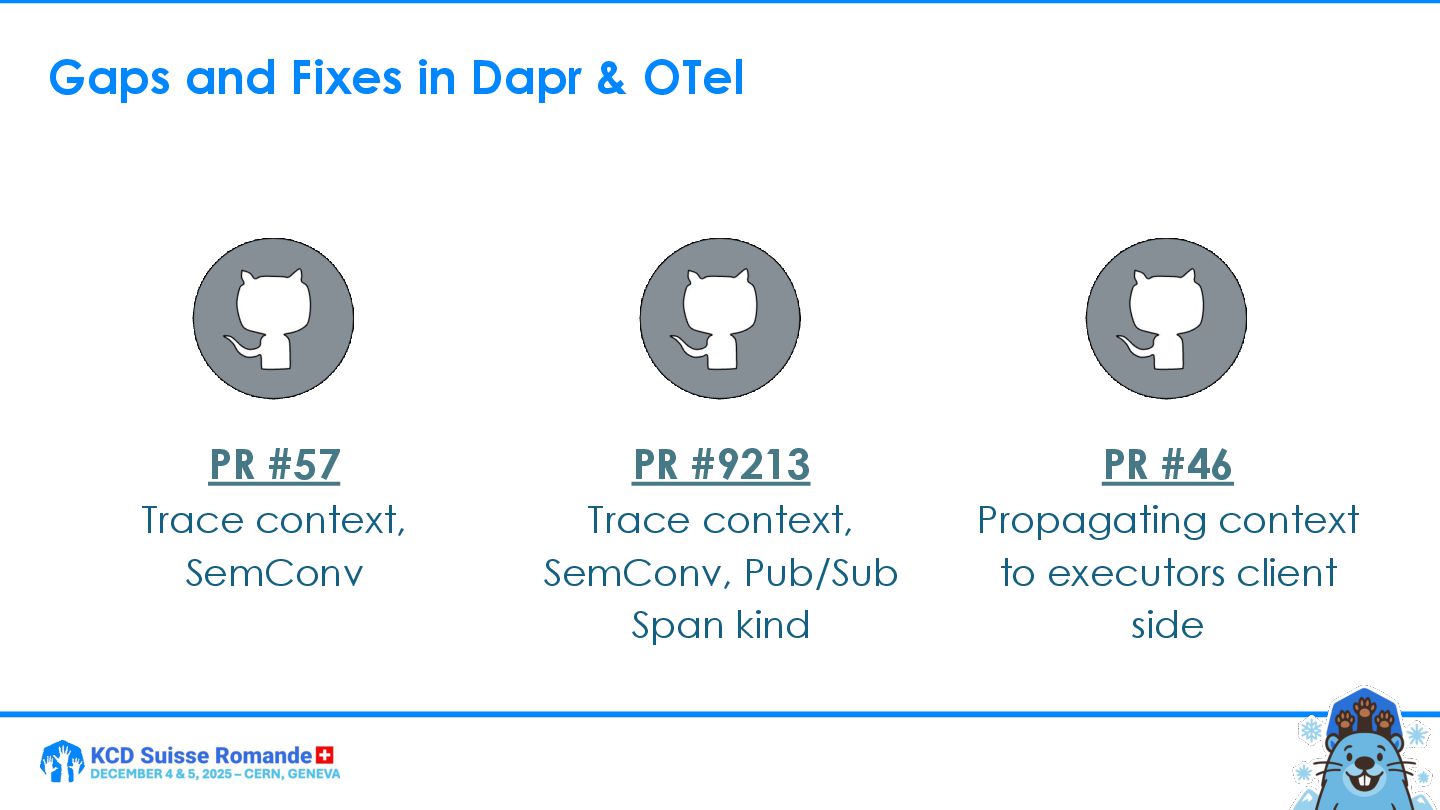 Gaps and Fixes in Dapr & OTel

PR #57
Trace context, SemConv

PR #9213
Trace context, SemConv, Pub/Sub Span kind

PR #46
Propagating context to executors client side

KCD Suisse Romande
DECEMBER 4 & 5, 2025 – CERN, GENEVA